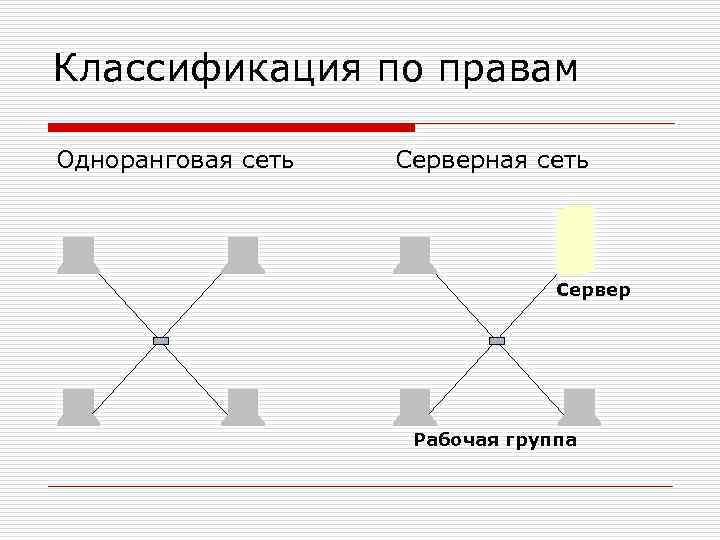 Классификация по правам

Одноранговая сеть

Серверная сеть

Сервер

Рабочая группа